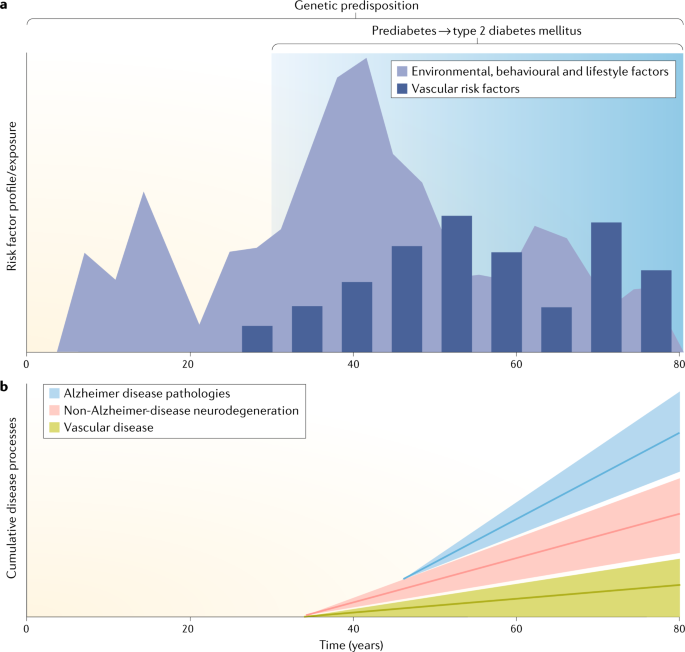 a

Genetic predisposition

Prediabetes → type 2 diabetes mellitus

Environmental, behavioural and lifestyle factors
Vascular risk factors

Risk factor profile/exposure

0
20
40
60
80

b

Alzheimer disease pathologies
Non-Alzheimer-disease neurodegeneration
Vascular disease

Cumulative disease processes

0
20
40
60
80
Time (years)